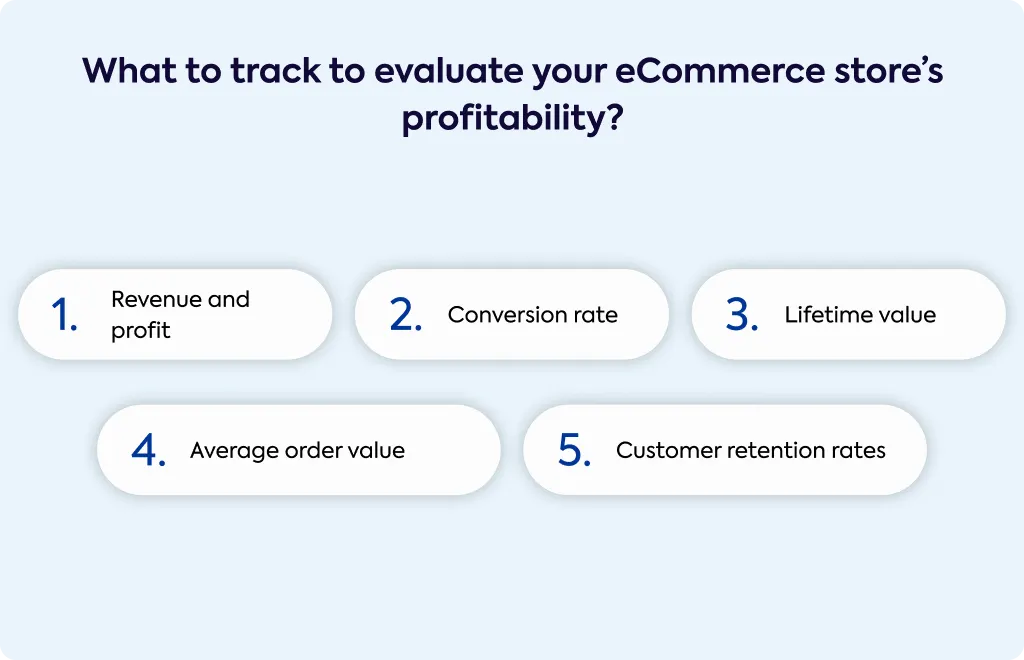 What to track to evaluate your eCommerce store's profitability?

1. Revenue and profit

2. Conversion rate

3. Lifetime value

4. Average order value

5. Customer retention rates